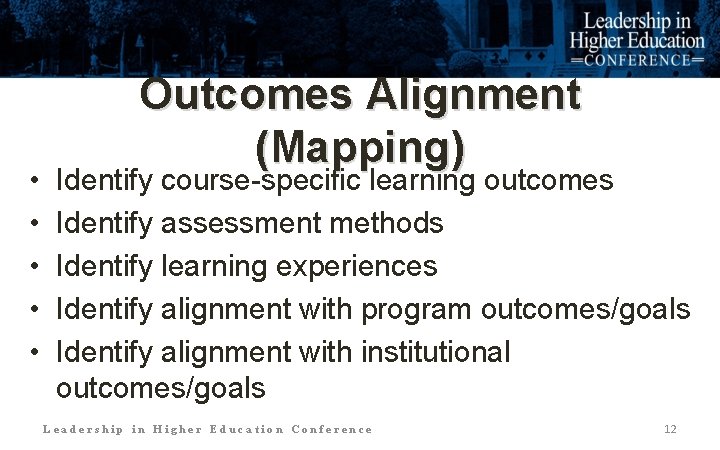 Leadership in Higher Education CONFERENCE

Outcomes Alignment (Mapping)

• Identify course-specific learning outcomes
• Identify assessment methods
• Identify learning experiences
• Identify alignment with program outcomes/goals
• Identify alignment with institutional outcomes/goals

Leadership in Higher Education Conference 12